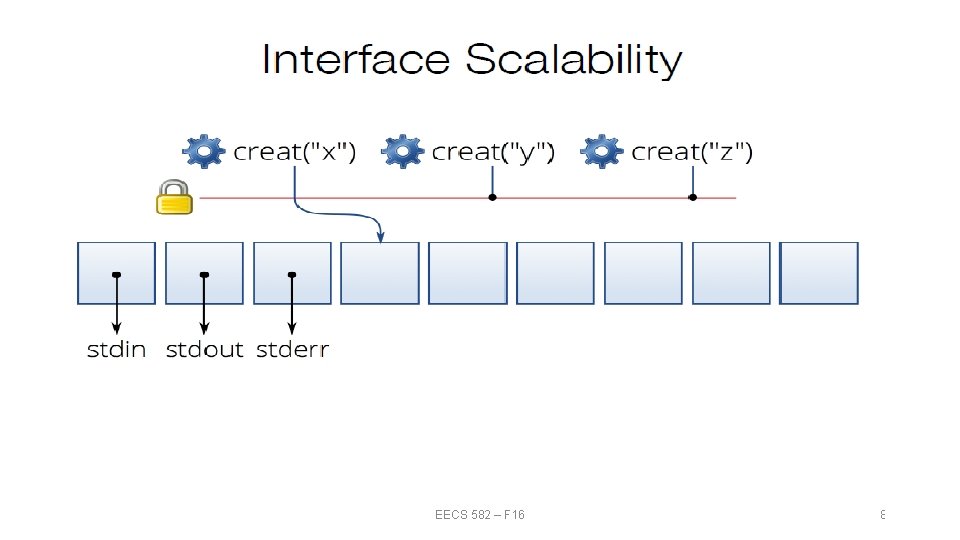 Interface Scalability

creat("x") creat("y") creat("z")

stdin stdout stderr

EECS 582 – F16

8